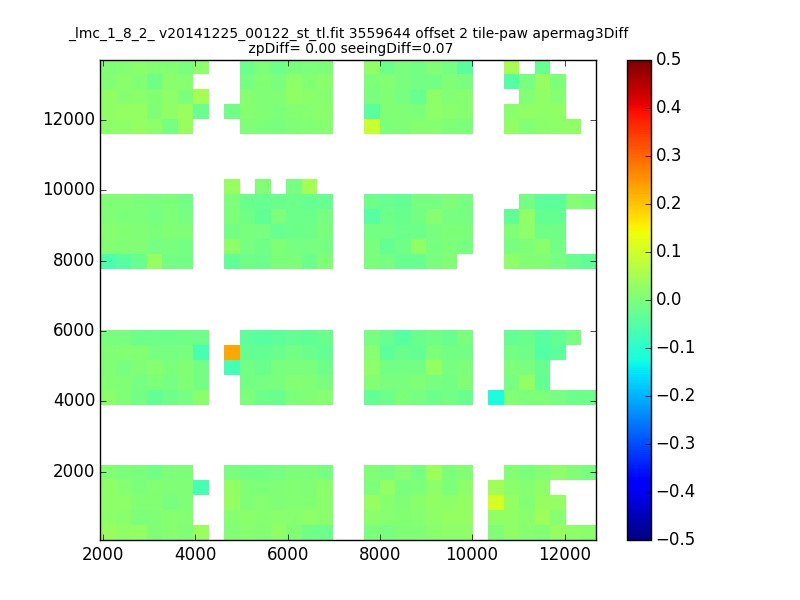 _lmc_1_8_2_ v20141225_00122_st_tl.fit 3559644 offset 2 tile-paw apermag3Diff
zpDiff= 0.00 seeingDiff=0.07

12000
10000
8000
6000
4000
2000

2000 4000 6000 8000 10000 12000

0.5
0.4
0.3
0.2
0.1
0.0
−0.1
−0.2
−0.3
−0.4
−0.5